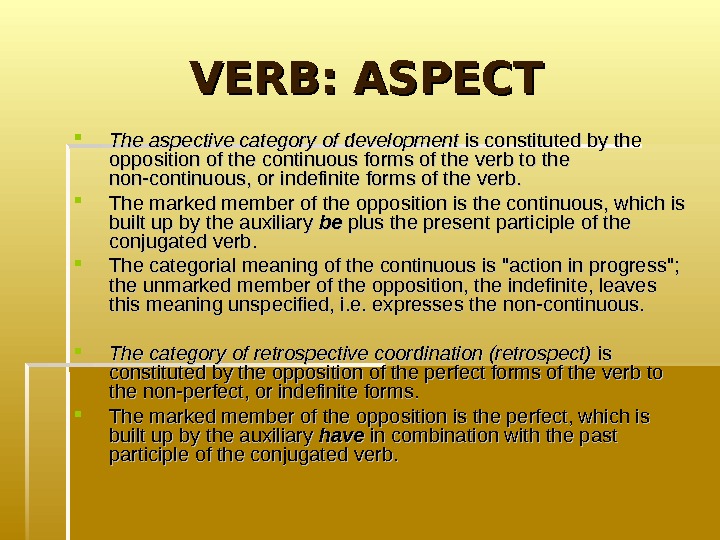 VERB: ASPECT

The aspective category of development is constituted by the opposition of the continuous forms of the verb to the non-continuous, or indefinite forms of the verb.

The marked member of the opposition is the continuous, which is built up by the auxiliary be plus the present participle of the conjugated verb.

The categorial meaning of the continuous is "action in progress"; the unmarked member of the opposition, the indefinite, leaves this meaning unspecified, i.e. expresses the non-continuous.

The category of retrospective coordination (retrospect) is constituted by the opposition of the perfect forms of the verb to the non-perfect, or indefinite forms.

The marked member of the opposition is the perfect, which is built up by the auxiliary have in combination with the past participle of the conjugated verb.